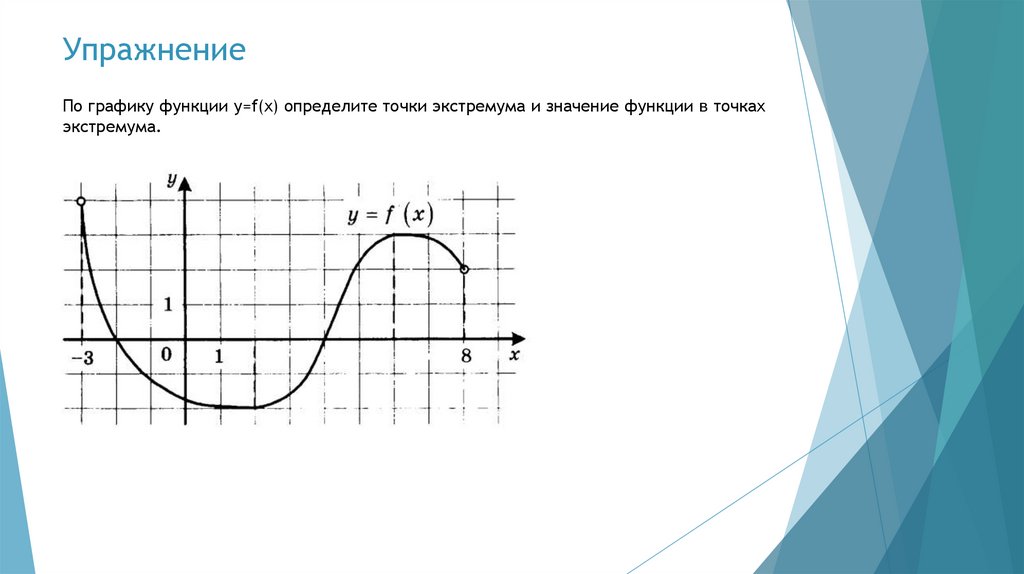 Упражнение

По графику функции y=f(x) определите точки экстремума и значение функции в точках экстремума.

$y$

$y = f(x)$

1

$-3$

0

1

8

$x$